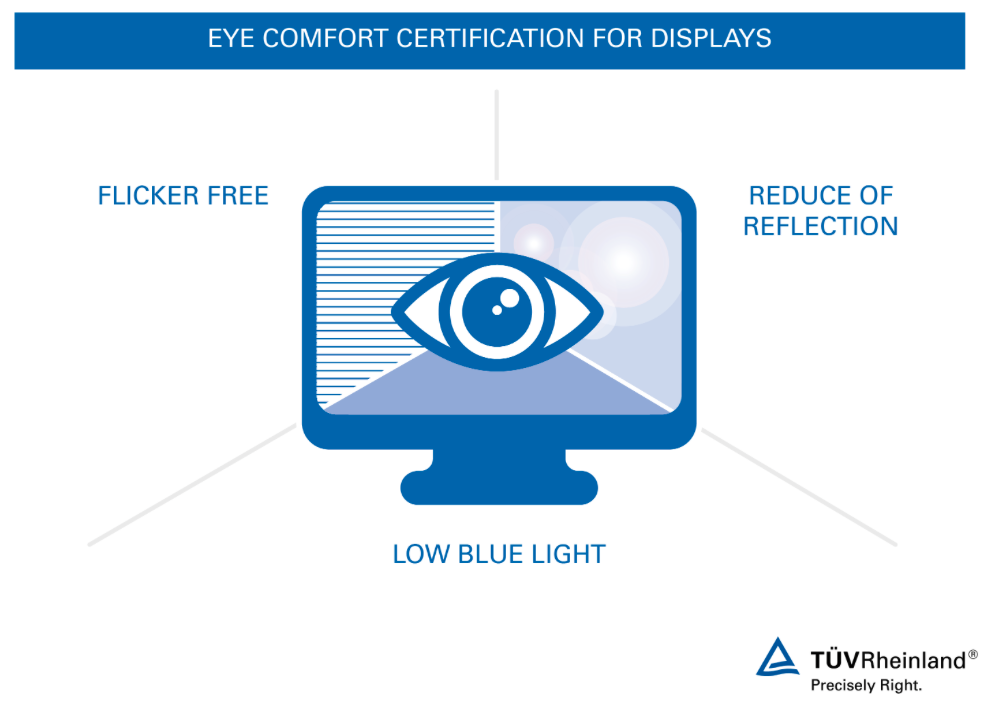 EYE COMFORT CERTIFICATION FOR DISPLAYS

FLICKER FREE

REDUCE OF REFLECTION

LOW BLUE LIGHT

TÜVRheinland®
Precisely Right.